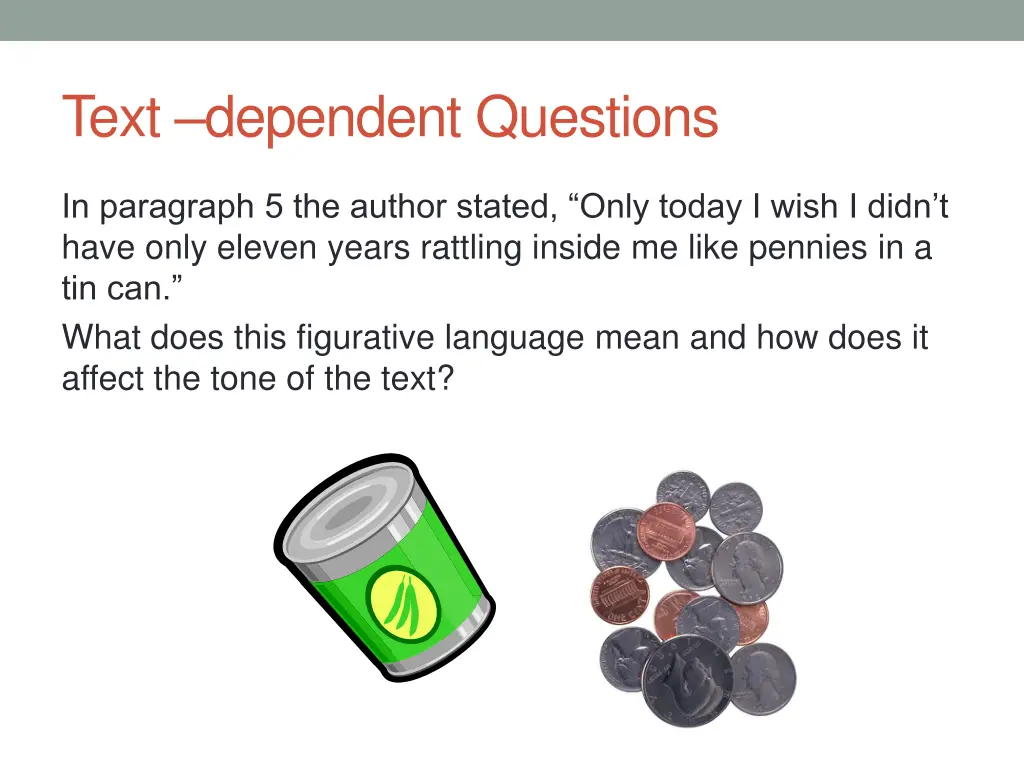 Text –dependent Questions

In paragraph 5 the author stated, “Only today I wish I didn’t have only eleven years rattling inside me like pennies in a tin can.”

What does this figurative language mean and how does it affect the tone of the text?